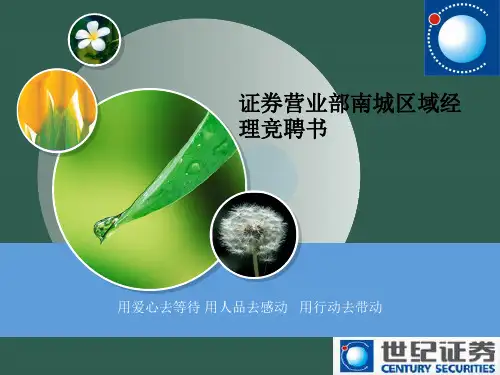 证券营业部南城区域经理竞聘书

用爱心去等待 用人品去感动 用行动去带动

世纪证券
CENTURY SECURITIES